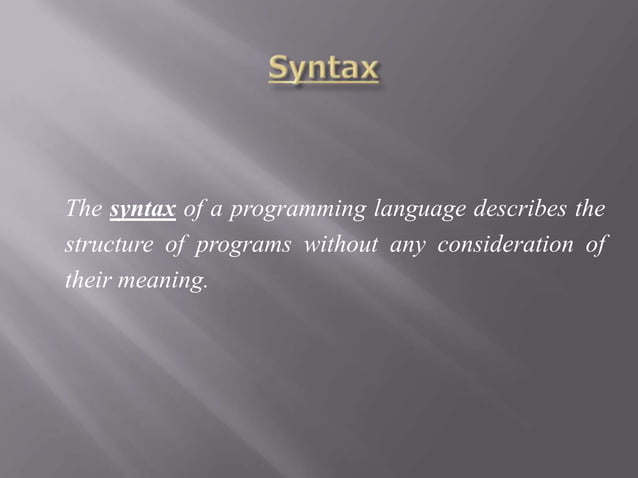 Syntax

The syntax of a programming language describes the structure of programs without any consideration of their meaning.